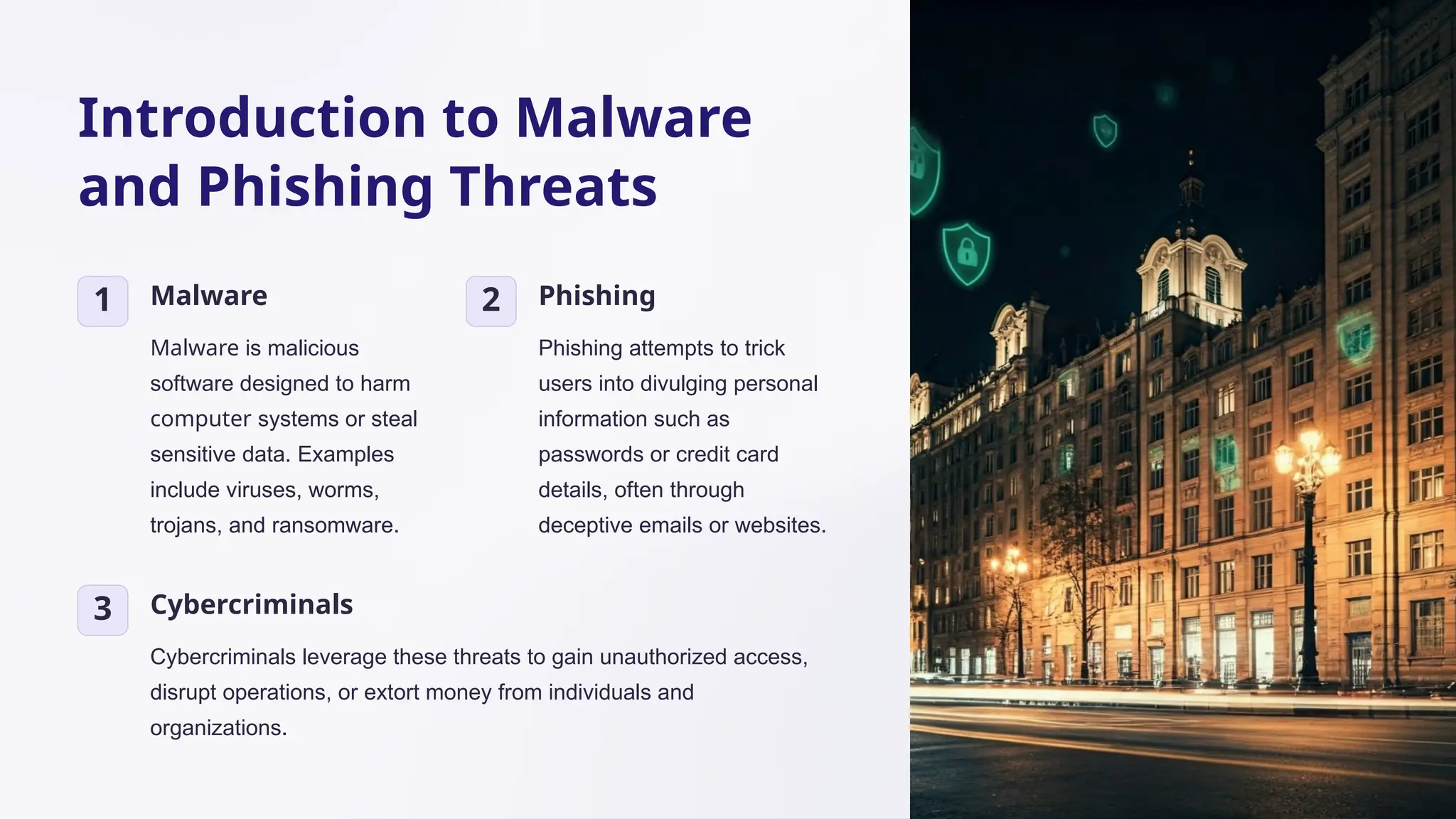 Introduction to Malware and Phishing Threats

1

Malware

Malware is malicious software designed to harm computer systems or steal sensitive data. Examples include viruses, worms, trojans, and ransomware.

2

Phishing

Phishing attempts to trick users into divulging personal information such as passwords or credit card details, often through deceptive emails or websites.

3

Cybercriminals

Cybercriminals leverage these threats to gain unauthorized access, disrupt operations, or extort money from individuals and organizations.